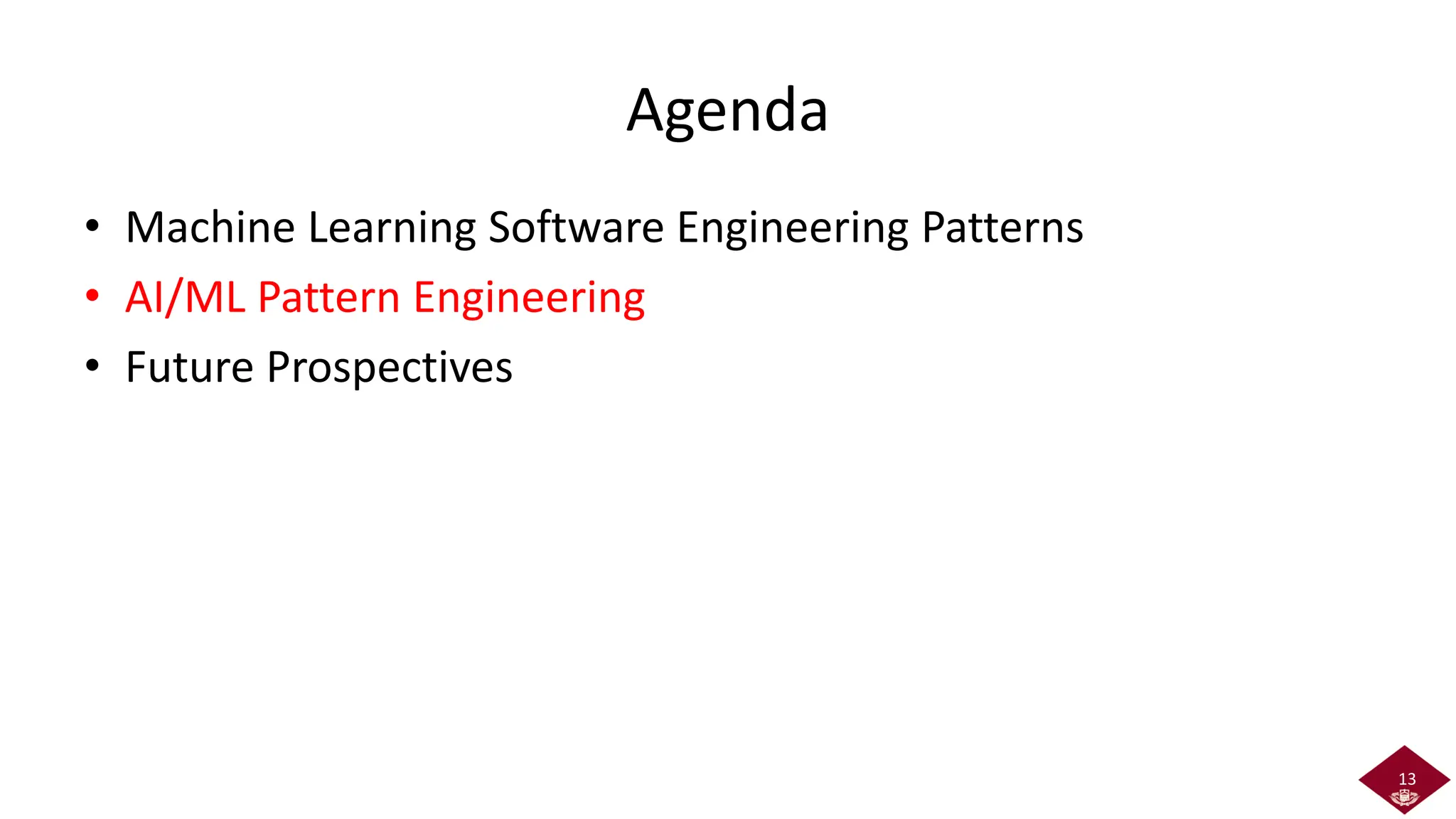 Agenda

• Machine Learning Software Engineering Patterns
• AI/ML Pattern Engineering
• Future Prospectives

13